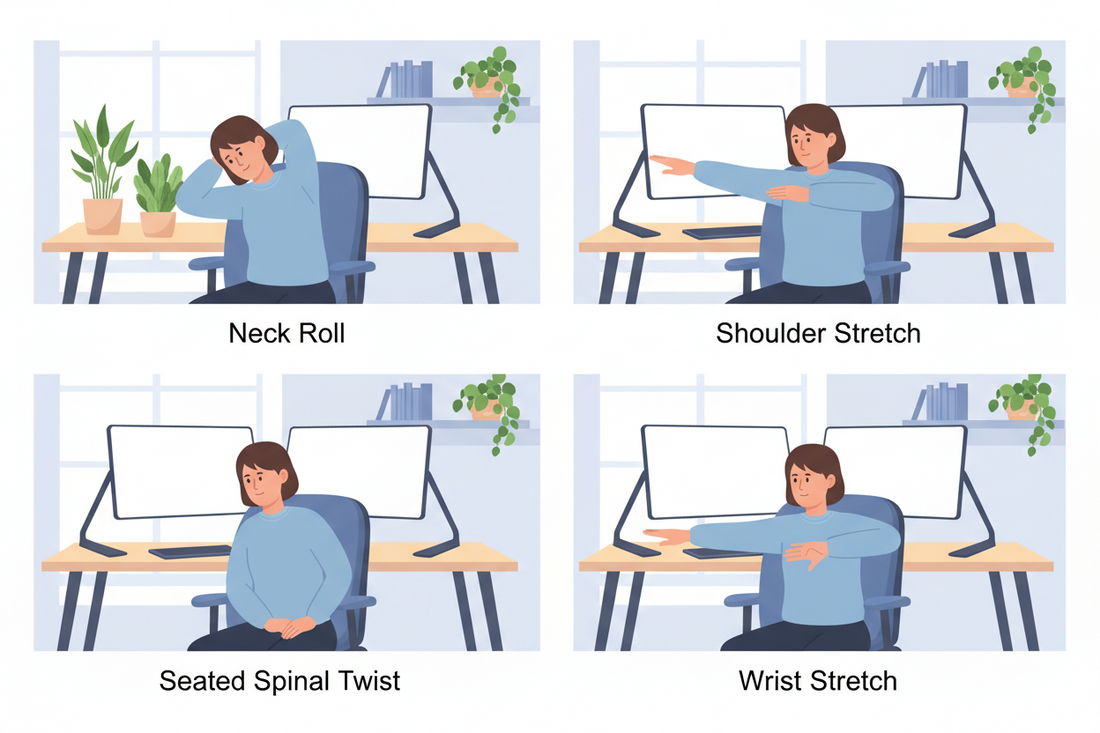 Neck Roll

Shoulder Stretch

Seated Spinal Twist

Wrist Stretch